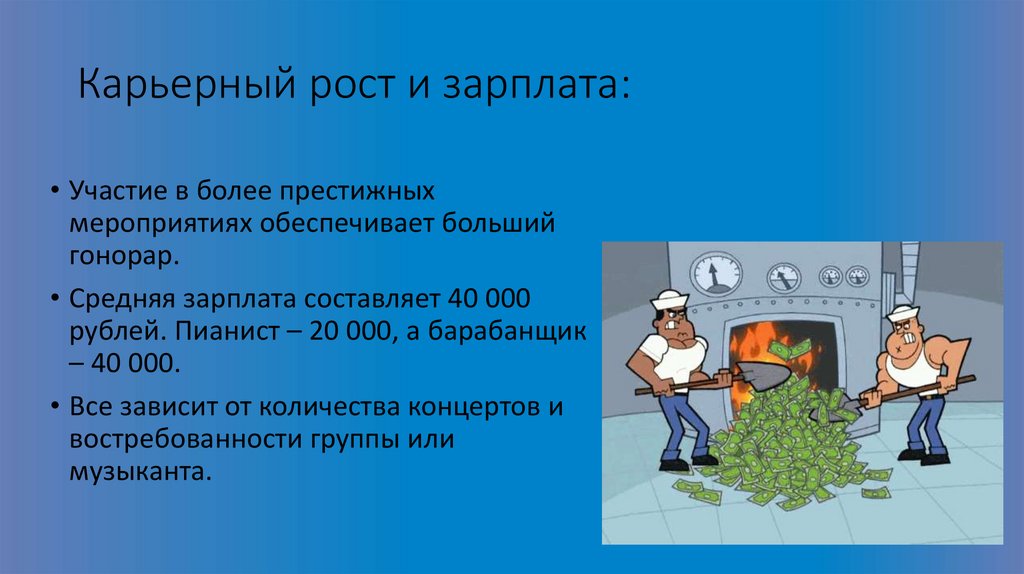 Карьерный рост и зарплата:

• Участие в более престижных мероприятиях обеспечивает больший гонорар.

• Средняя зарплата составляет 40 000 рублей. Пианист – 20 000, а барабанщик – 40 000.

• Все зависит от количества концертов и востребованности группы или музыканта.